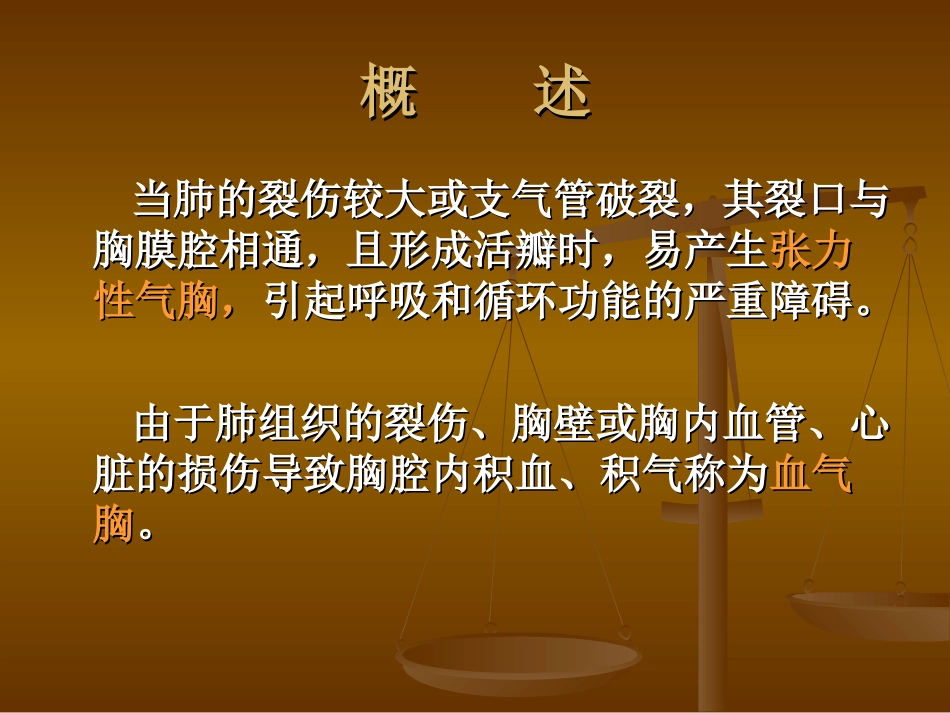 概　述

当肺的裂伤较大或支气管破裂，其裂口与胸膜腔相通，且形成活瓣时，易产生张力性气胸，引起呼吸和循环功能的严重障碍。

由于肺组织的裂伤、胸壁或胸内血管、心脏的损伤导致胸腔内积血、积气称为血气胸。